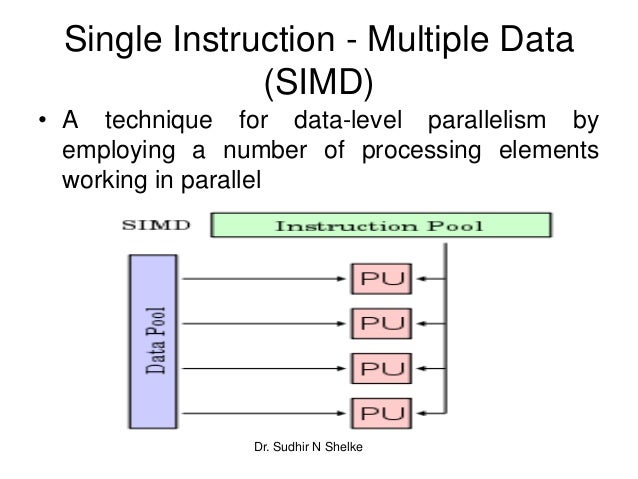 Single Instruction - Multiple Data (SIMD)

• A technique for data-level parallelism by employing a number of processing elements working in parallel

SIMD

Instruction Pool

Data Pool

PU

PU

PU

PU

Dr. Sudhir N Shelke